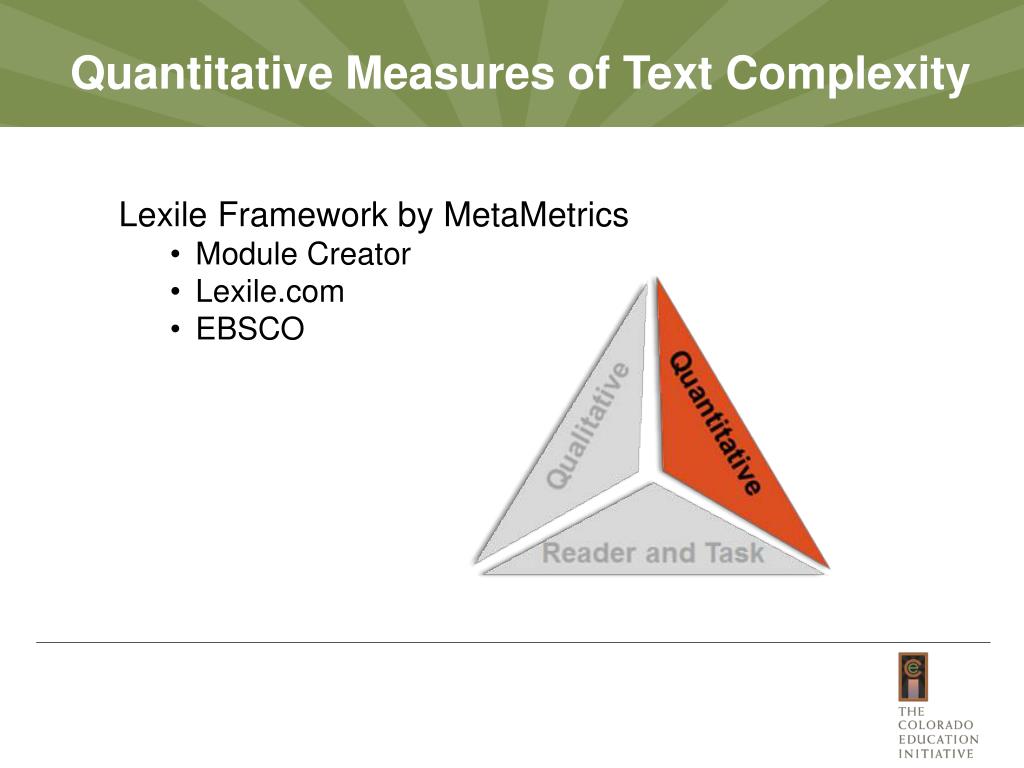 Quantitative Measures of Text Complexity

Lexile Framework by MetaMetrics
• Module Creator
• Lexile.com
• EBSCO

Qualitative

Quantitative

Reader and Task

THE
COLORADO
EDUCATION
INITIATIVE